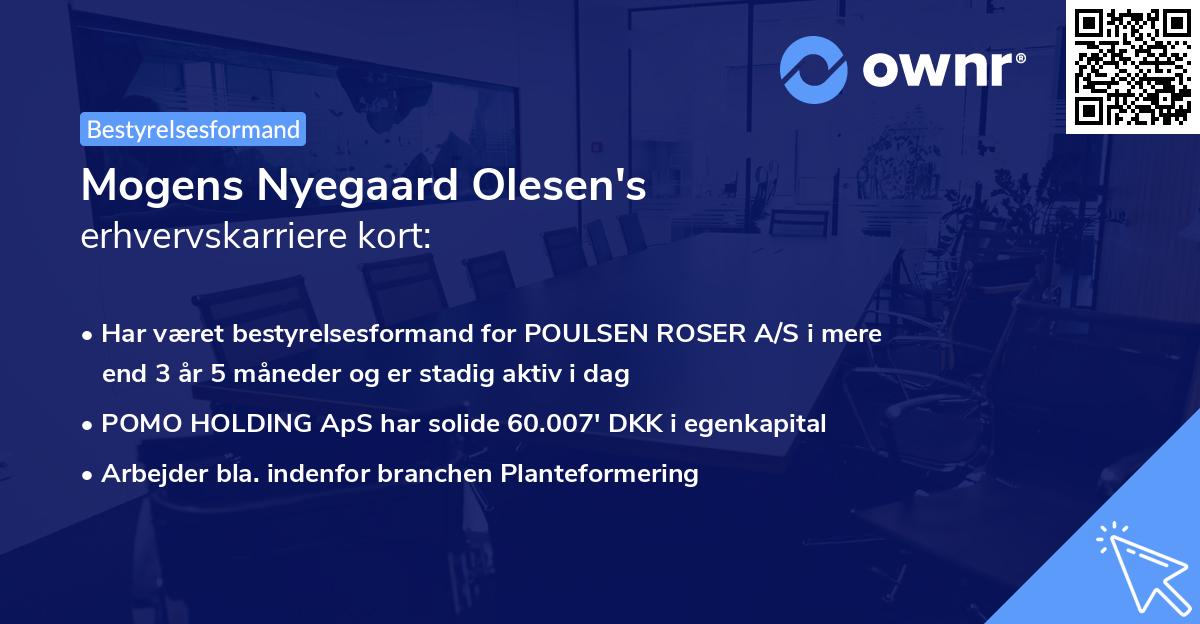 ownr®

Bestyrelsesformand

Mogens Nyegaard Olesen's
erhvervskarriere kort:

• Har været bestyrelsesformand for POULSEN ROSER A/S i mere end 3 år 5 måneder og er stadig aktiv i dag

• POMO HOLDING ApS har solide 60.007' DKK i egenkapital

• Arbejder bla. indenfor branchen Planteformering